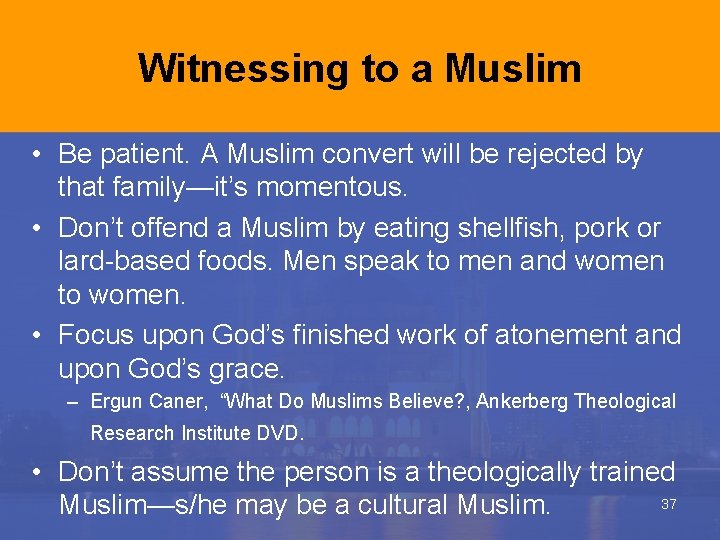 Witnessing to a Muslim

• Be patient. A Muslim convert will be rejected by that family—it's momentous.
• Don't offend a Muslim by eating shellfish, pork or lard-based foods. Men speak to men and women to women.
• Focus upon God's finished work of atonement and upon God's grace.
– Ergun Caner, "What Do Muslims Believe?, Ankerberg Theological Research Institute DVD.
• Don't assume the person is a theologically trained Muslim—s/he may be a cultural Muslim.

37